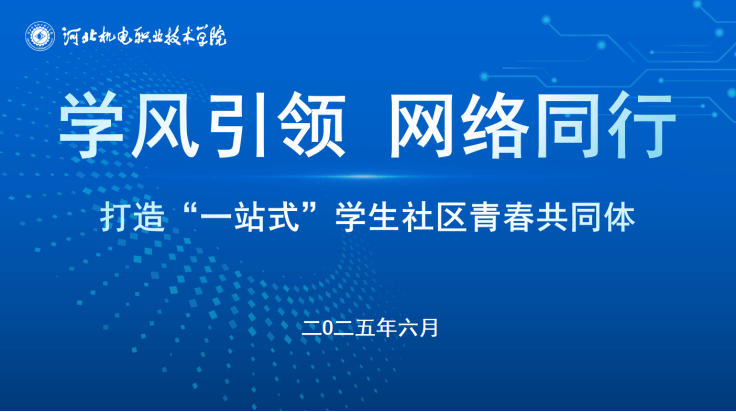 河北机电职业技术学院

学风引领 网络同行

打造“一站式”学生社区青春共同体

二0二五年六月